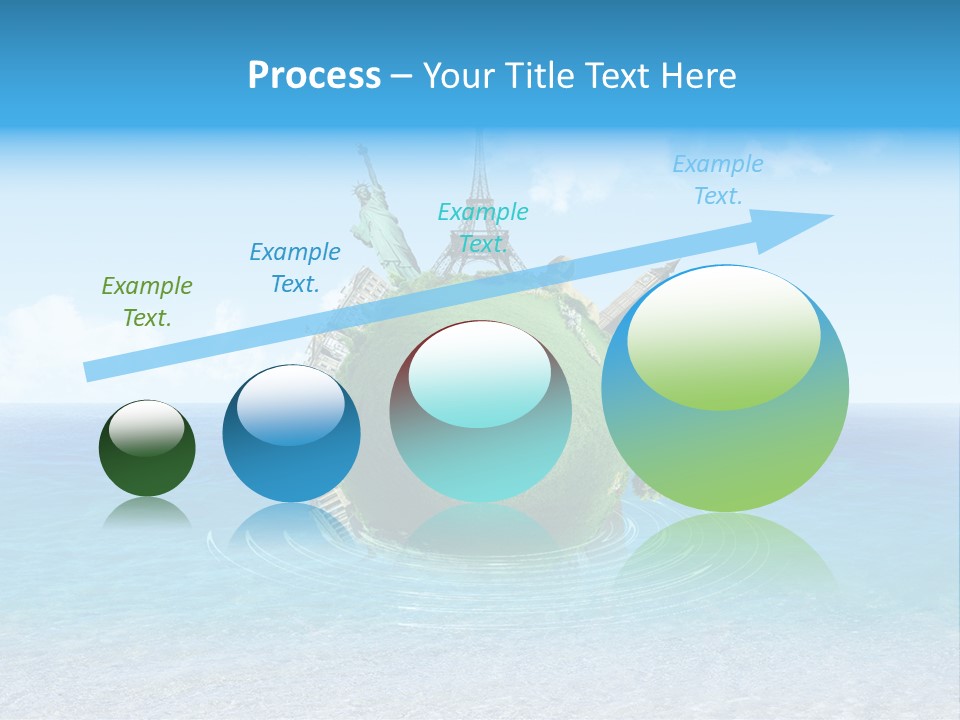 Process – Your Title Text Here

Example Text.

Example Text.

Example Text.

Example Text.